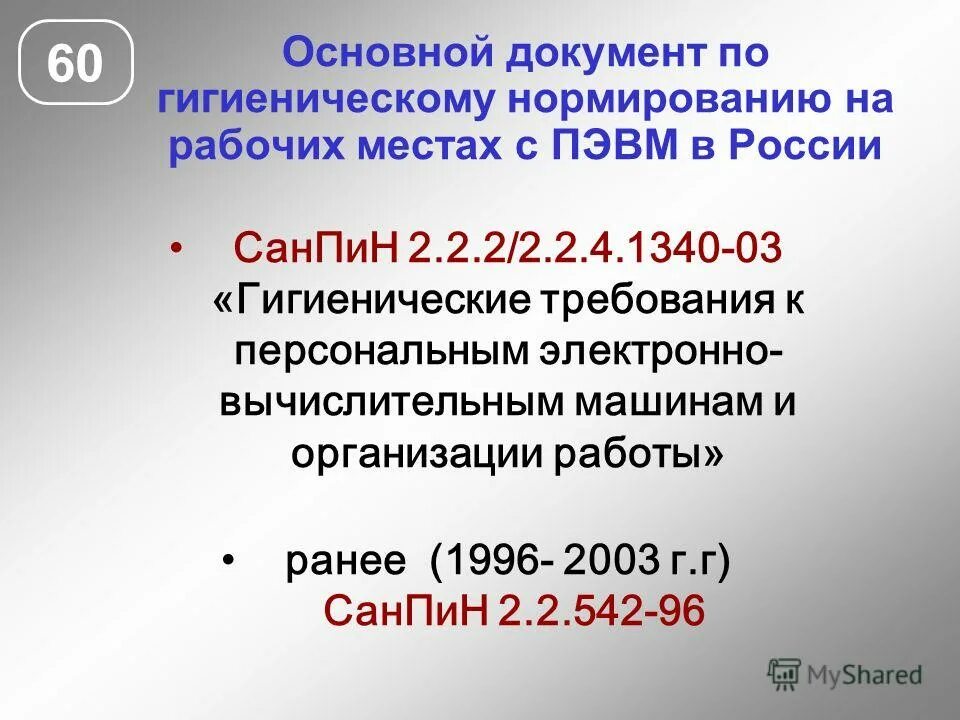 60

Основной документ по гигиеническому нормированию на рабочих местах с ПЭВМ в России

• СанПиН 2.2.2/2.2.4.1340-03 «Гигиенические требования к персональным электронно-вычислительным машинам и организации работы»

• ранее (1996- 2003 г.г) СанПиН 2.2.542-96

MyShared